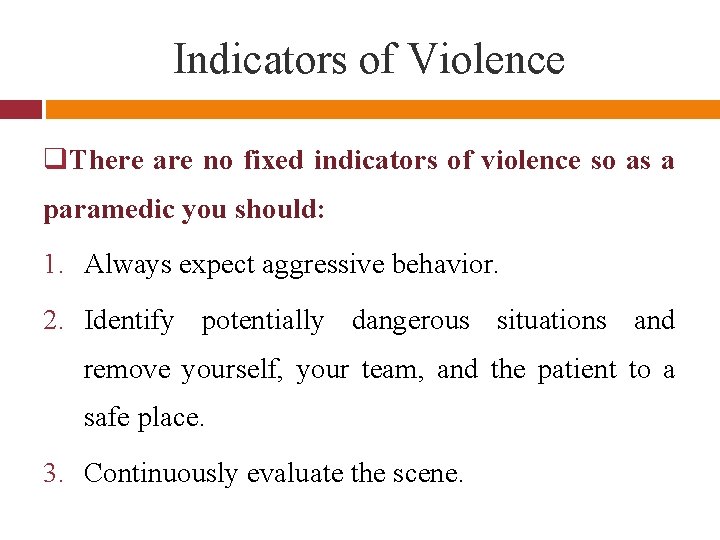 Indicators of Violence

❑There are no fixed indicators of violence so as a paramedic you should:

1. Always expect aggressive behavior.
2. Identify potentially dangerous situations and remove yourself, your team, and the patient to a safe place.
3. Continuously evaluate the scene.